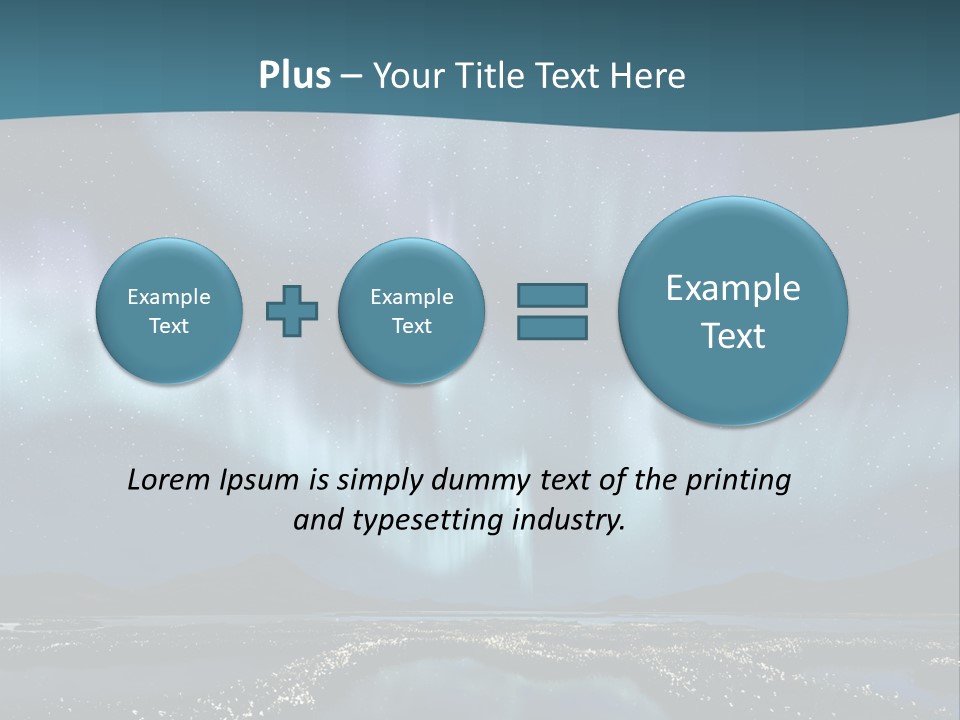 Plus – Your Title Text Here

Example Text

Example Text

Example Text

Lorem Ipsum is simply dummy text of the printing and typesetting industry.